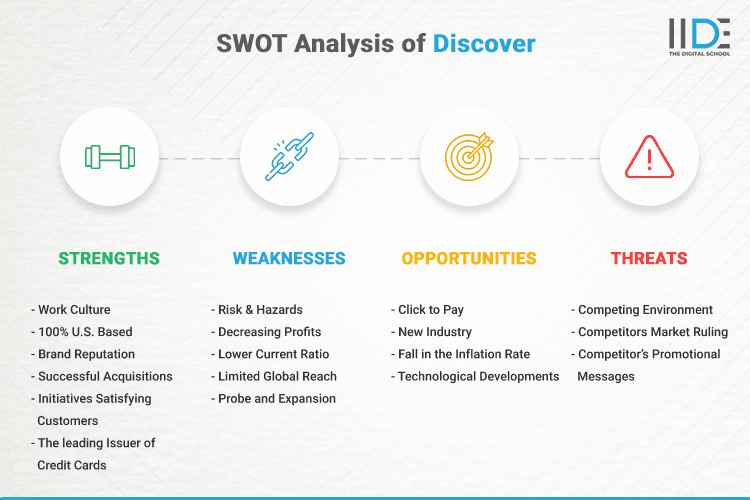 SWOT Analysis of Discover

IIDE
THE DIGITAL SCHOOL

STRENGTHS

- Work Culture
- 100% U.S. Based
- Brand Reputation
- Successful Acquisitions
- Initiatives Satisfying Customers
- The leading Issuer of Credit Cards

WEAKNESSES

- Risk & Hazards
- Decreasing Profits
- Lower Current Ratio
- Limited Global Reach
- Probe and Expansion

OPPORTUNITIES

- Click to Pay
- New Industry
- Fall in the Inflation Rate
- Technological Developments

THREATS

- Competing Environment
- Competitors Market Ruling
- Competitor's Promotional Messages